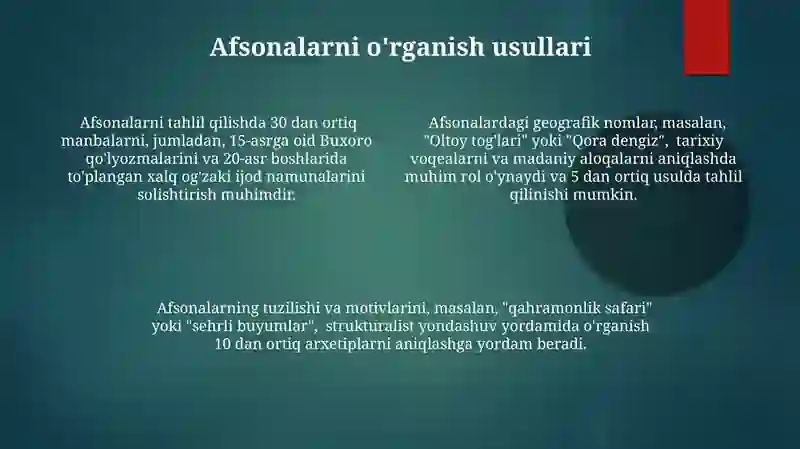 Afsonalarni o'rganish usullari

Afsonalarni tahlil qilishda 30 dan ortiq manbalarni, jumladan, 15-asrga oid Buxoro qo'lyozmalarini va 20-asr boshlarida to'plangan xalq og'zaki ijod namunalarini solishtirish muhimdir.

Afsonalardagi geografik nomlar, masalan, "Oltoy tog'lari" yoki "Qora dengiz", tarixiy voqealarni va madaniy aloqalarni aniqlashda muhim rol o'ynaydi va 5 dan ortiq usulda tahlil qilinishi mumkin.

Afsonalarning tuzilishi va motivlarini, masalan, "qahramonlik safari" yoki "sehrli buyumlar", strukturalist yondashuv yordamida o'rganish 10 dan ortiq arxetiplarni aniqlashga yordam beradi.